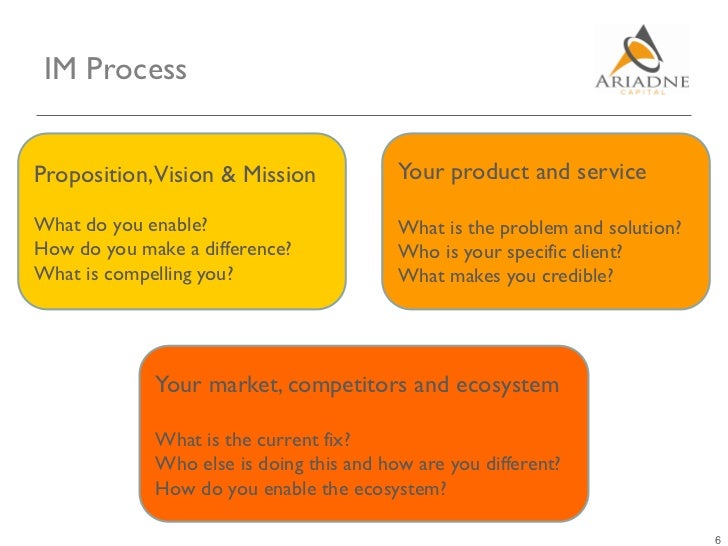 IM Process

ARIADNE
CAPITAL

Proposition, Vision & Mission

What do you enable?
How do you make a difference?
What is compelling you?

Your product and service

What is the problem and solution?
Who is your specific client?
What makes you credible?

Your market, competitors and ecosystem

What is the current fix?
Who else is doing this and how are you different?
How do you enable the ecosystem?

6